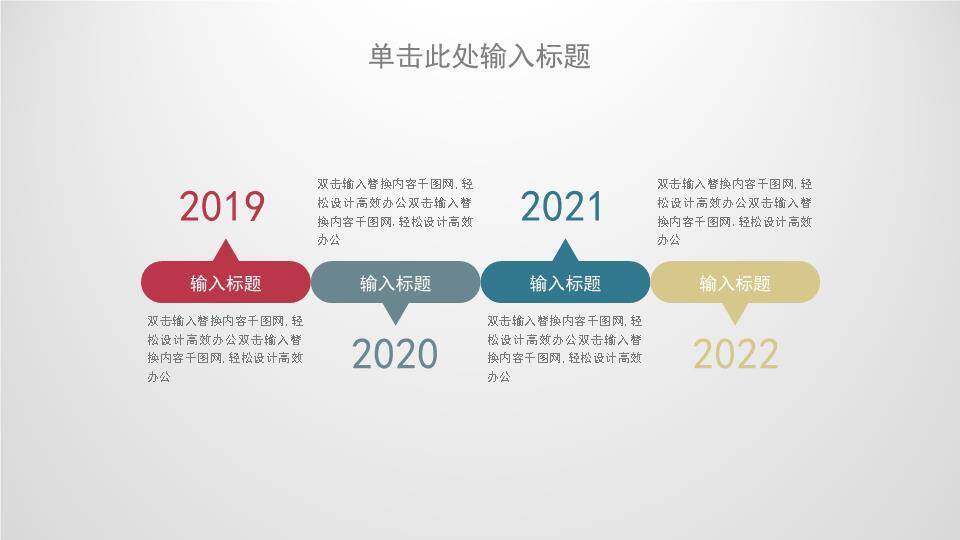 单击此处输入标题

2019

输入标题

双击输入替换内容千图网，轻松设计高效办公双击输入替换内容千图网，轻松设计高效办公

双击输入替换内容千图网，轻松设计高效办公双击输入替换内容千图网，轻松设计高效办公

输入标题

2020

2021

输入标题

双击输入替换内容千图网，轻松设计高效办公双击输入替换内容千图网，轻松设计高效办公

双击输入替换内容千图网，轻松设计高效办公双击输入替换内容千图网，轻松设计高效办公

输入标题

2022